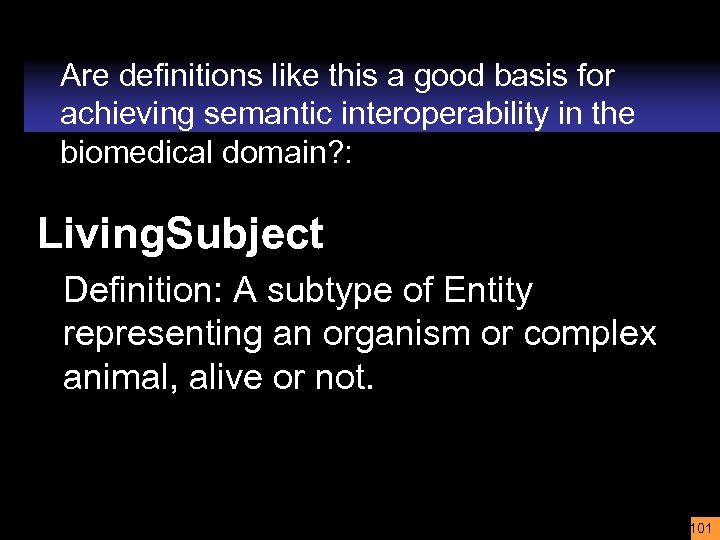 Are definitions like this a good basis for achieving semantic interoperability in the biomedical domain?:

LivingSubject

Definition: A subtype of Entity representing an organism or complex animal, alive or not.

101